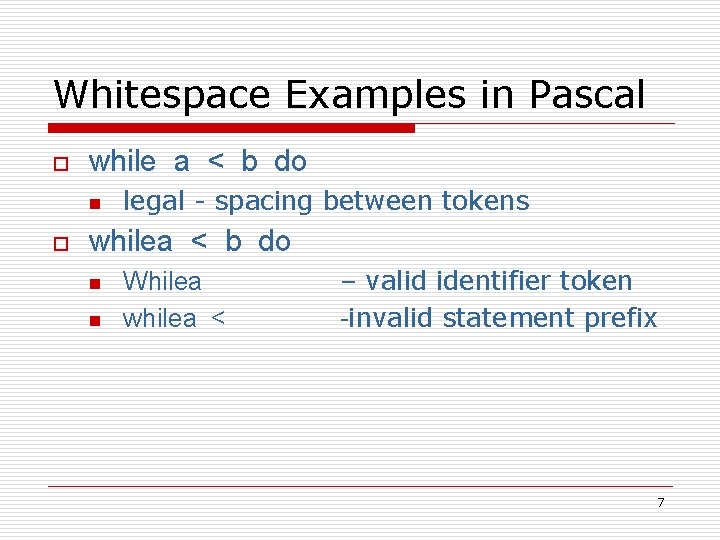 Whitespace Examples in Pascal

while a < b do

legal - spacing between tokens

whilea < b do

Whilea – valid identifier token

whilea < -invalid statement prefix

7